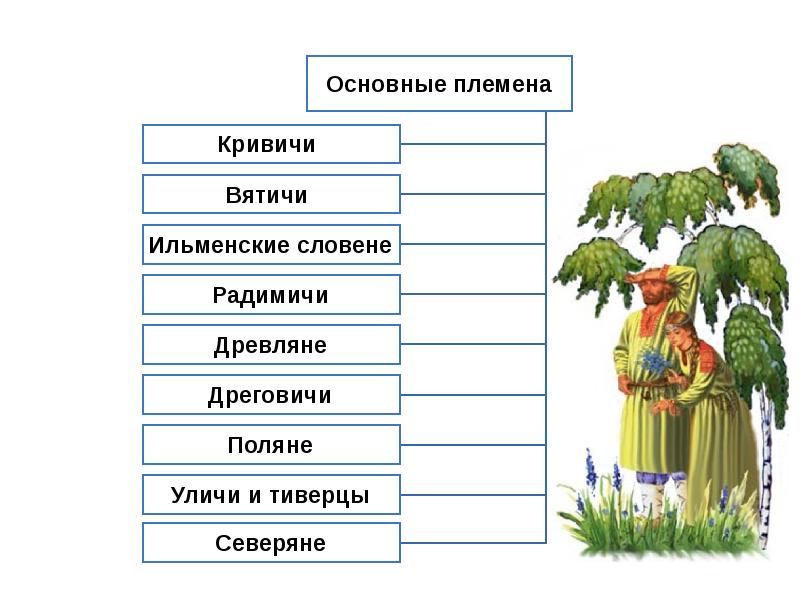 Основные племена

Кривичи

Вятичи

Ильменские словене

Радимичи

Древляне

Дреговичи

Поляне

Уличи и тиверцы

Северяне